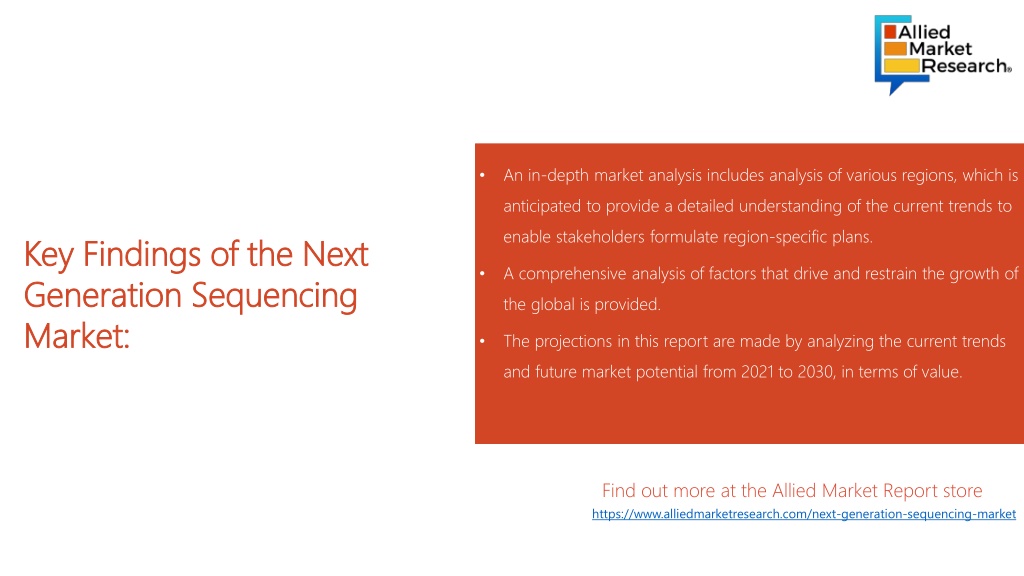 Allied Market Research®

Key Findings of the Next Generation Sequencing Market:

• An in-depth market analysis includes analysis of various regions, which is anticipated to provide a detailed understanding of the current trends to enable stakeholders formulate region-specific plans.
• A comprehensive analysis of factors that drive and restrain the growth of the global is provided.
• The projections in this report are made by analyzing the current trends and future market potential from 2021 to 2030, in terms of value.

Find out more at the Allied Market Report store
https://www.alliedmarketresearch.com/next-generation-sequencing-market